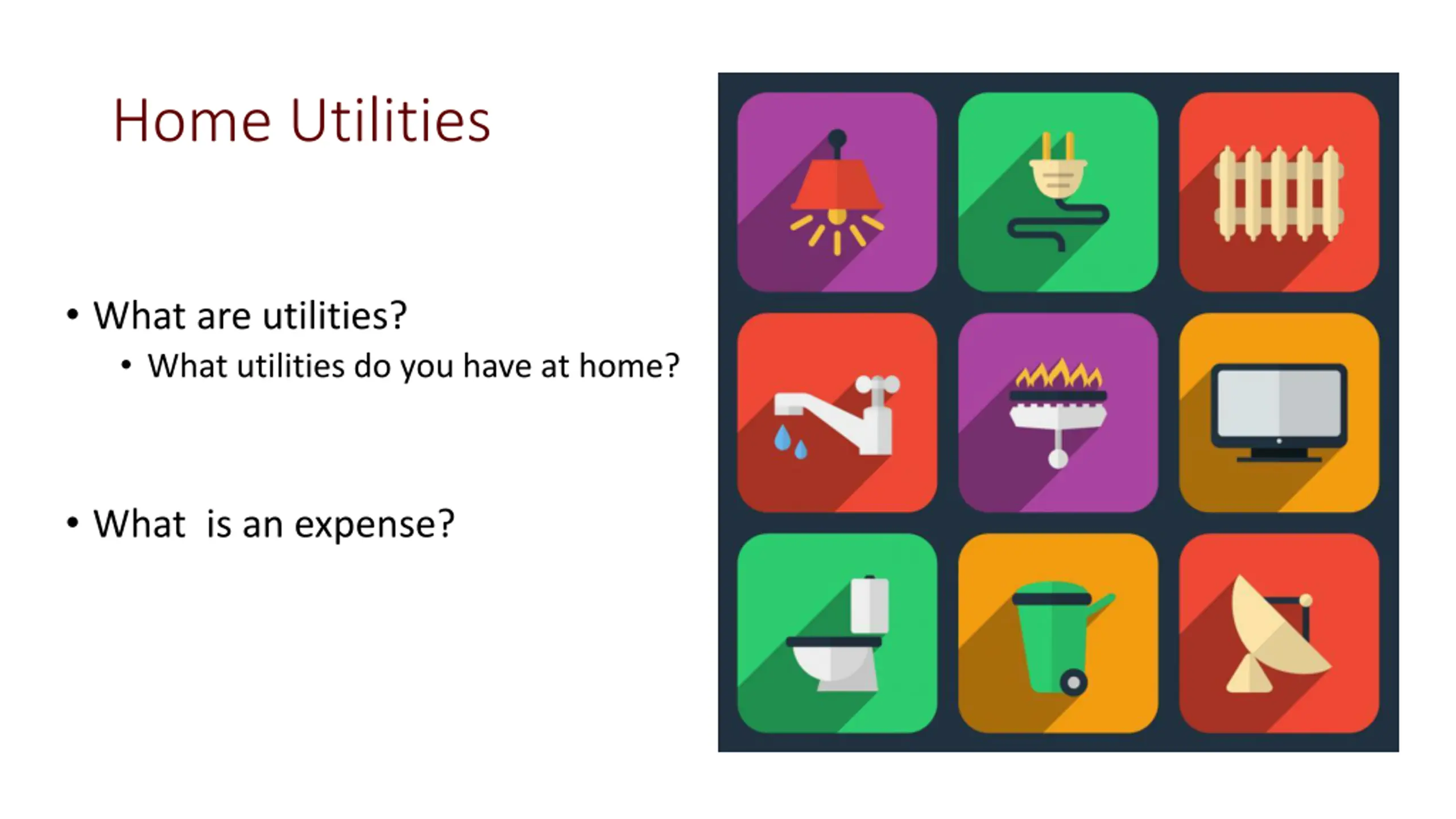 Home Utilities

• What are utilities?
• What utilities do you have at home?

• What  is an expense?